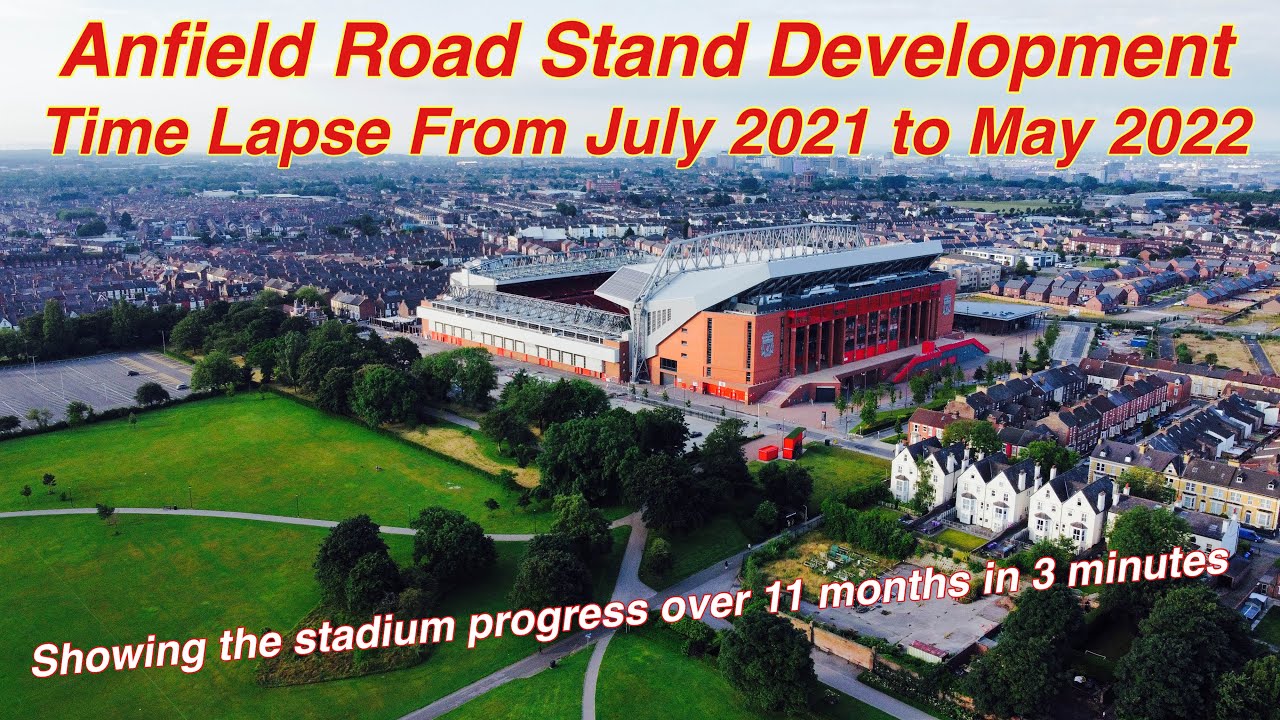 Anfield Road Stand Development
Time Lapse From July 2021 to May 2022

Showing the stadium progress over 11 months in 3 minutes